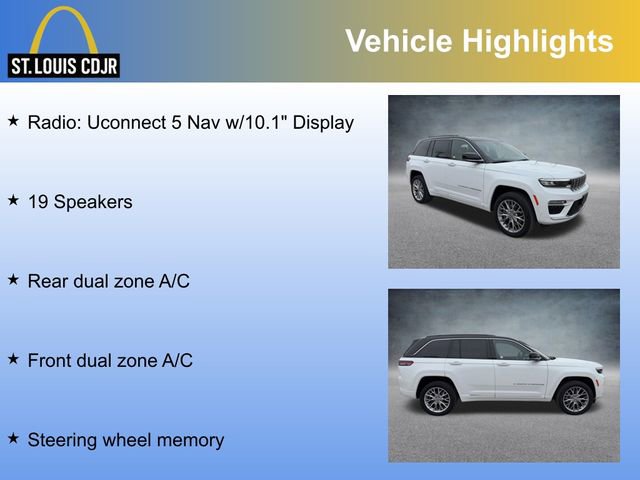 ST. LOUIS CDJR

Vehicle Highlights

★ Radio: Uconnect 5 Nav w/10.1" Display

★ 19 Speakers

★ Rear dual zone A/C

★ Front dual zone A/C

★ Steering wheel memory